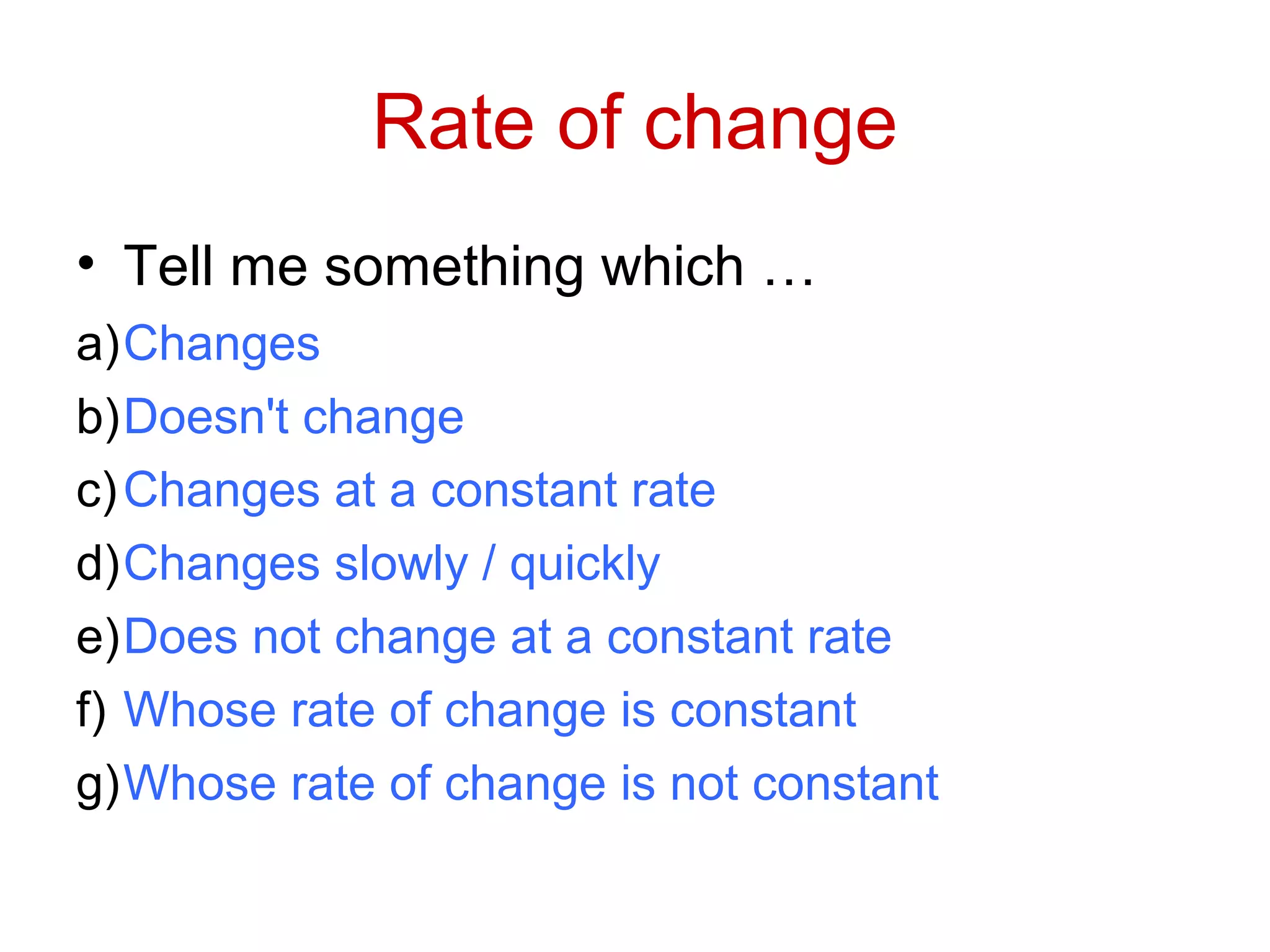 Rate of change

• Tell me something which …

a) Changes
b) Doesn't change
c) Changes at a constant rate
d) Changes slowly / quickly
e) Does not change at a constant rate
f) Whose rate of change is constant
g) Whose rate of change is not constant